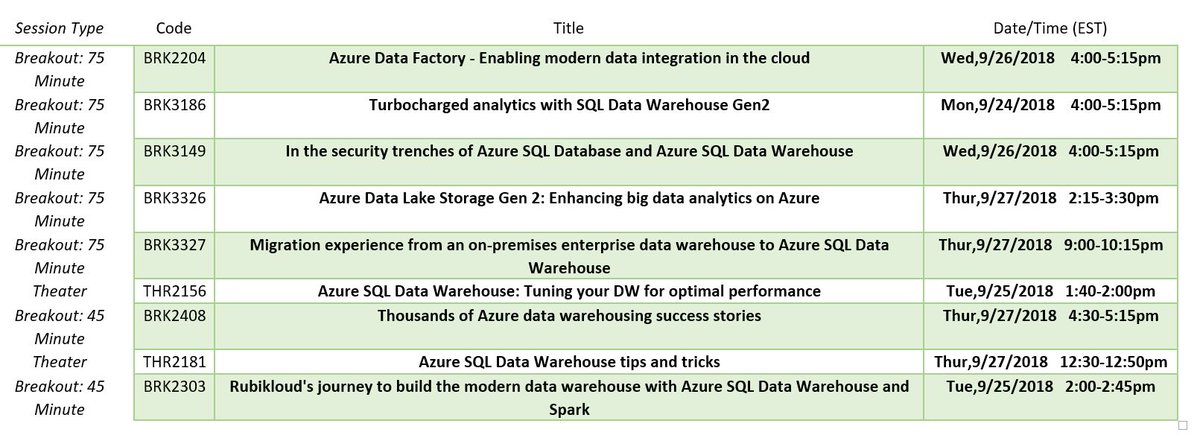 | Session Type | Code | Title | Date/Time (EST) |
|---|---|---|---|
| Breakout: 75 Minute | BRK2204 | Azure Data Factory - Enabling modern data integration in the cloud | Wed,9/26/2018 4:00-5:15pm |
| Breakout: 75 Minute | BRK3186 | Turbocharged analytics with SQL Data Warehouse Gen2 | Mon,9/24/2018 4:00-5:15pm |
| Breakout: 75 Minute | BRK3149 | In the security trenches of Azure SQL Database and Azure SQL Data Warehouse | Wed,9/26/2018 4:00-5:15pm |
| Breakout: 75 Minute | BRK3326 | Azure Data Lake Storage Gen 2: Enhancing big data analytics on Azure | Thur,9/27/2018 2:15-3:30pm |
| Breakout: 75 Minute | BRK3327 | Migration experience from an on-premises enterprise data warehouse to Azure SQL Data Warehouse | Thur,9/27/2018 9:00-10:15pm |
| Theater | THR2156 | Azure SQL Data Warehouse: Tuning your DW for optimal performance | Tue,9/25/2018 1:40-2:00pm |
| Breakout: 45 Minute | BRK2408 | Thousands of Azure data warehousing success stories | Thur,9/27/2018 4:30-5:15pm |
| Theater | THR2181 | Azure SQL Data Warehouse tips and tricks | Thur,9/27/2018 12:30-12:50pm |
| Breakout: 45 Minute | BRK2303 | Rubikloud's journey to build the modern data warehouse with Azure SQL Data Warehouse and Spark | Tue,9/25/2018 2:00-2:45pm |